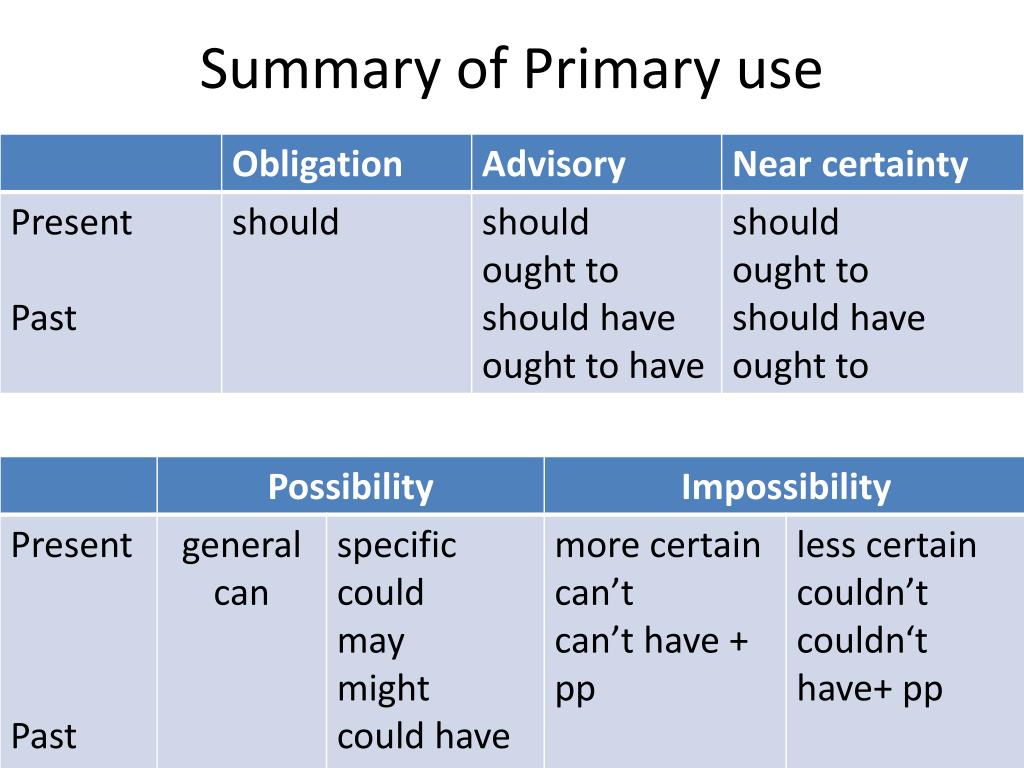 Summary of Primary use

| | Obligation | Advisory | Near certainty |
|---|---|---|---|
| Present<br><br>Past | should | should<br>ought to<br>should have<br>ought to have | should<br>ought to<br>should have<br>ought to |

| | Possibility | | Impossibility | |
|---|---|---|---|---|
| Present<br><br><br><br>Past | general<br>can | specific<br>could<br>may<br>might<br>could have | more certain<br>can’t<br>can’t have + pp | less certain<br>couldn’t<br>couldn‘t have+ pp |